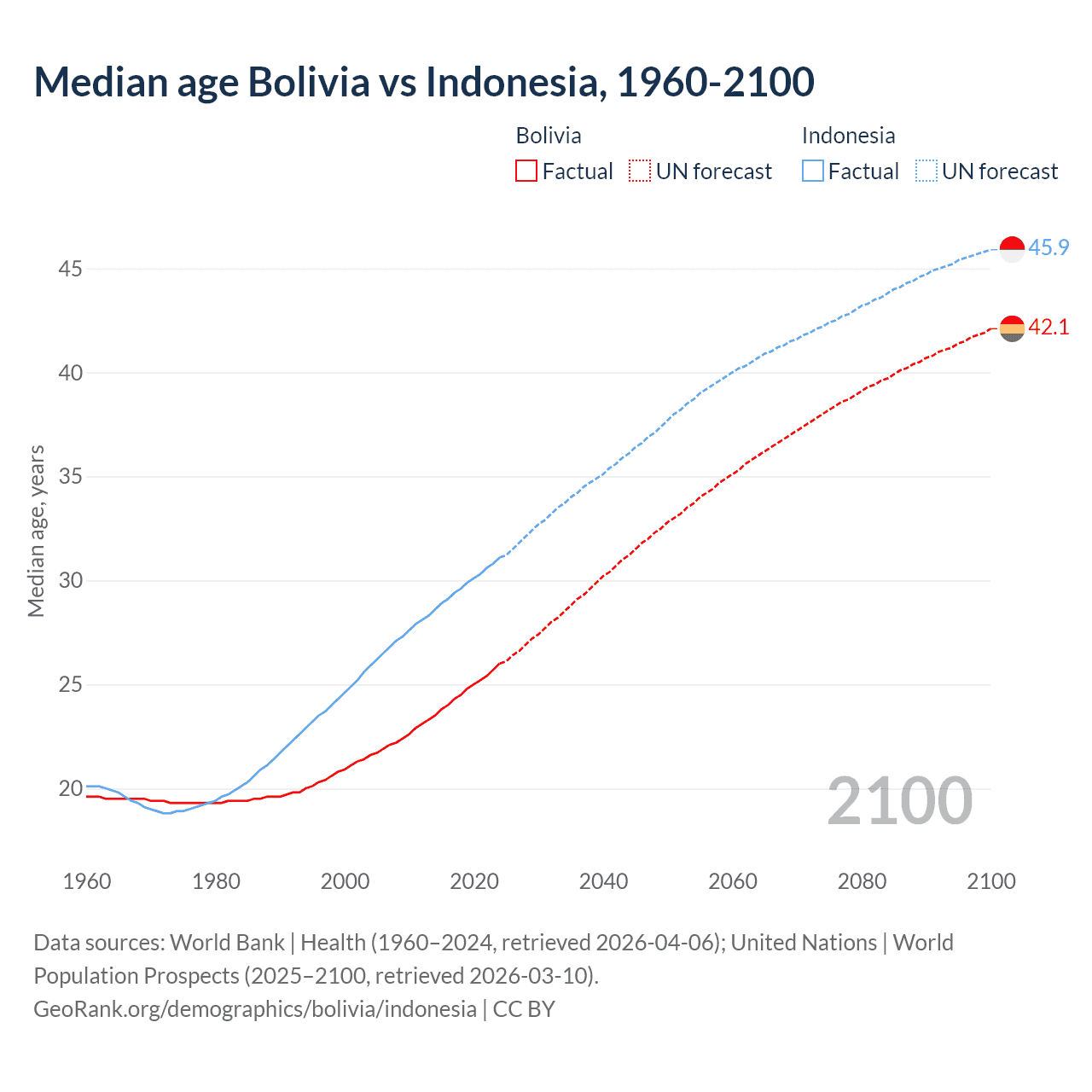 Median age Bolivia vs Indonesia, 1960-2100

Bolivia
Factual
UN forecast

Indonesia
Factual
UN forecast

Median age, years

45
40
35
30
25
20

45.9
42.1

2100

1960
1980
2000
2020
2040
2060
2080
2100

Data sources: World Bank | Health (1960–2024, retrieved 2026-04-06); United Nations | World Population Prospects (2025–2100, retrieved 2026-03-10).
GeoRank.org/demographics/bolivia/indonesia | CC BY